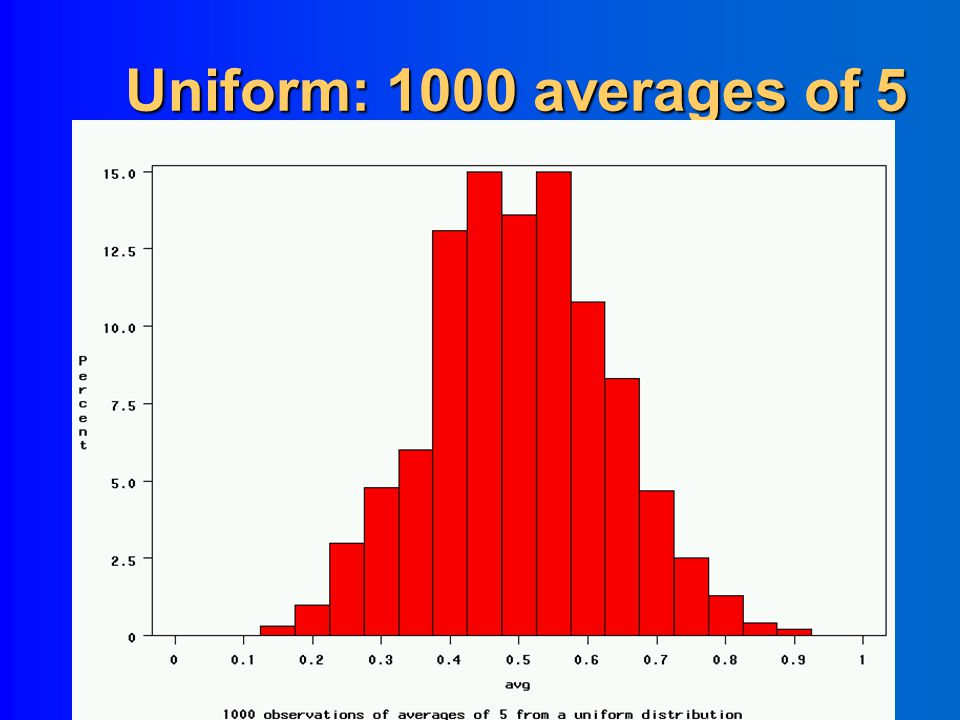 Uniform: 1000 averages of 5

15.0
12.5
10.0
7.5
5.0
2.5
0

Percent

0 0.1 0.2 0.3 0.4 0.5 0.6 0.7 0.8 0.9 1

avg

1000 observations of averages of 5 from a uniform distribution